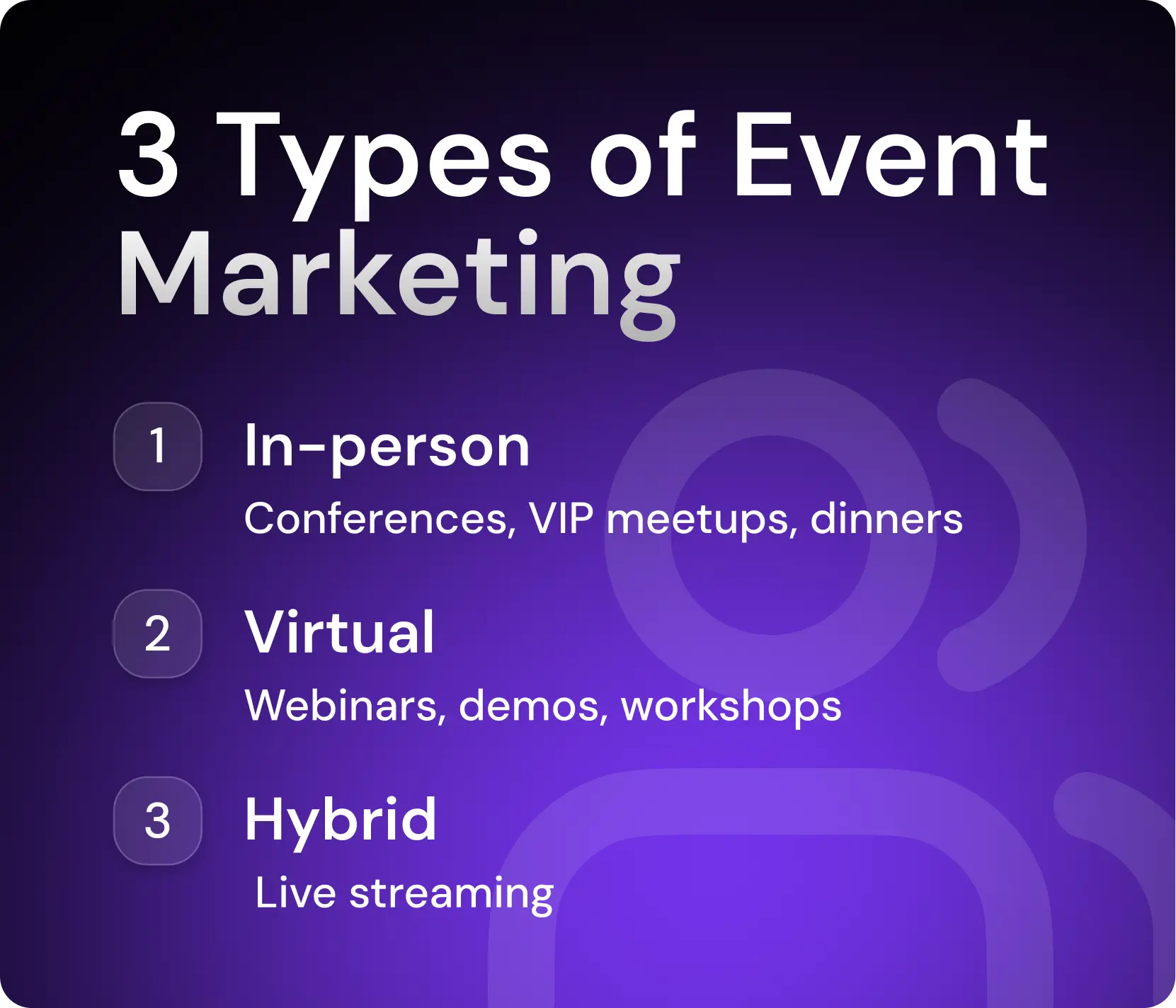 3 Types of Event Marketing

1 In-person
Conferences, VIP meetups, dinners

2 Virtual
Webinars, demos, workshops

3 Hybrid
Live streaming